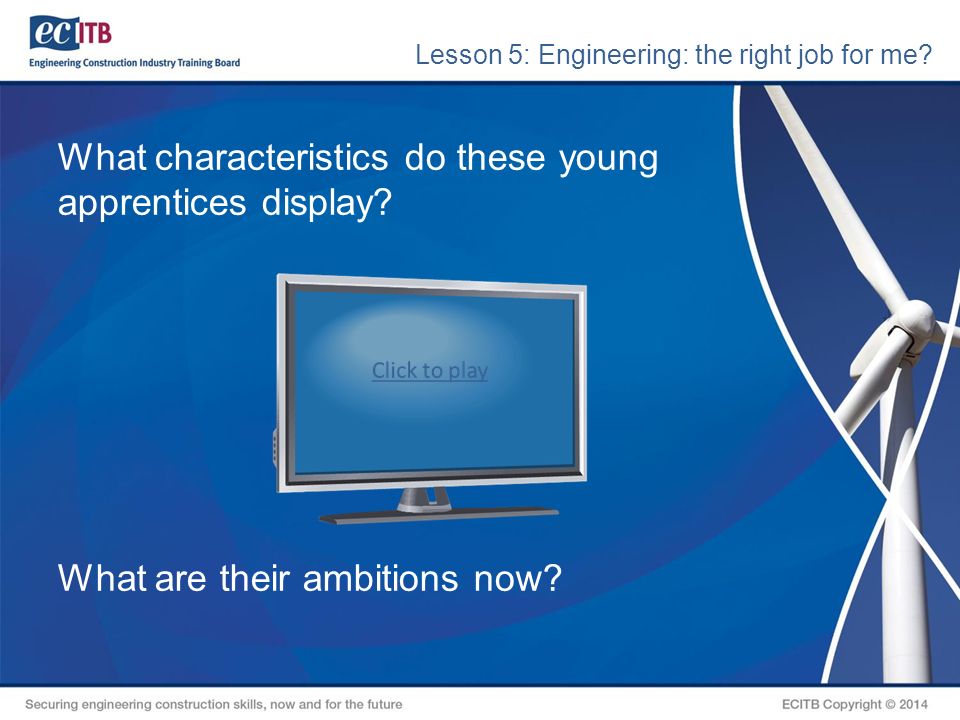 ecITB
Engineering Construction Industry Training Board

Lesson 5: Engineering: the right job for me?

What characteristics do these young apprentices display?

Click to play

What are their ambitions now?

Securing engineering construction skills, now and for the future

ECITB Copyright © 2014